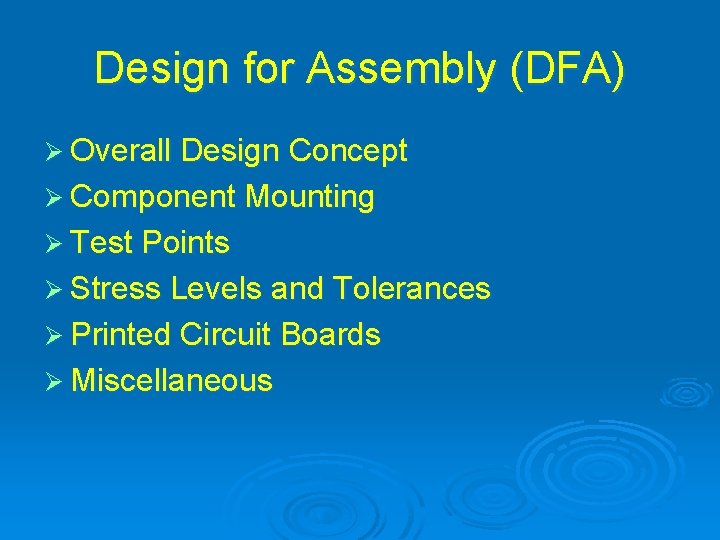 Design for Assembly (DFA)

➢ Overall Design Concept
➢ Component Mounting
➢ Test Points
➢ Stress Levels and Tolerances
➢ Printed Circuit Boards
➢ Miscellaneous